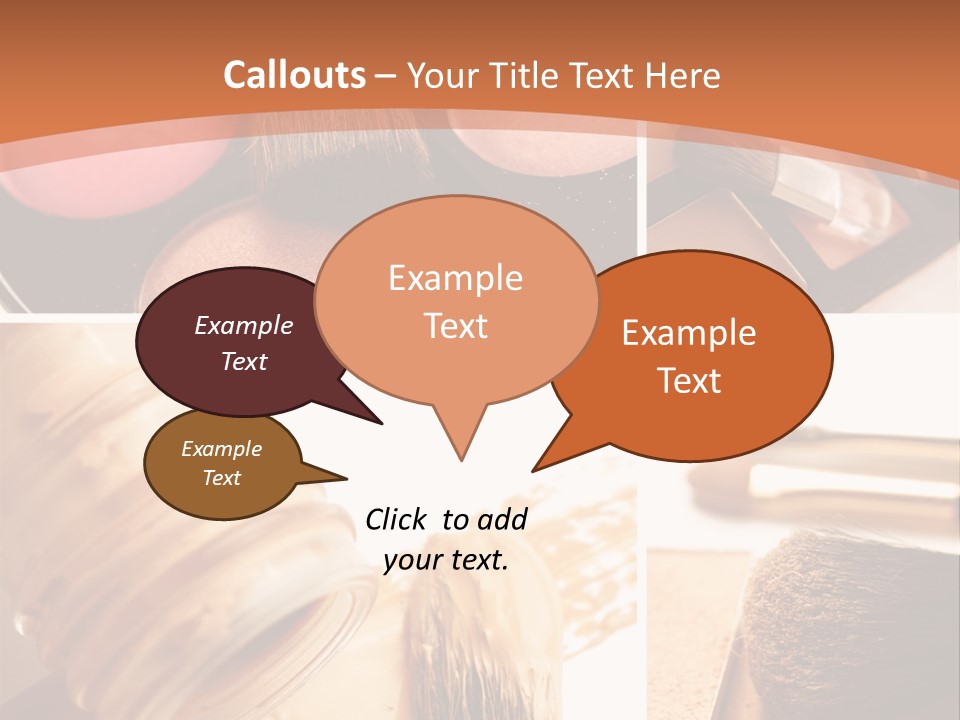 Callouts – Your Title Text Here

Example Text

Example Text

Example Text

Example Text

Click to add your text.